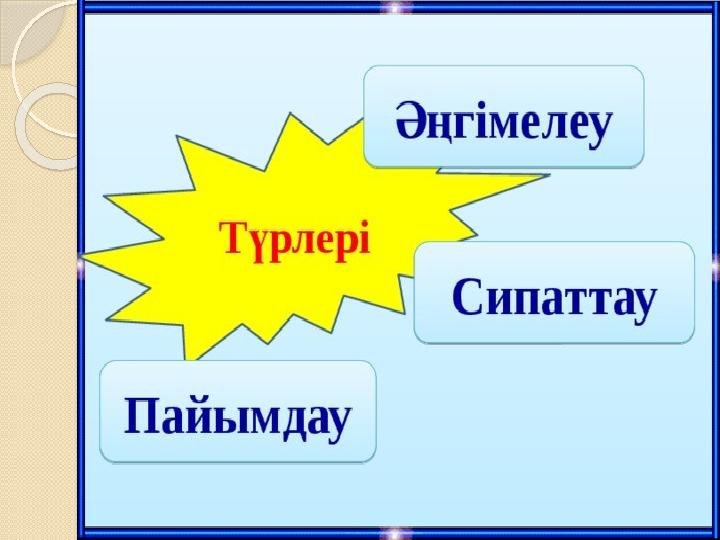 Әңгімелеу

Түрлері

Сипаттау

Пайымдау